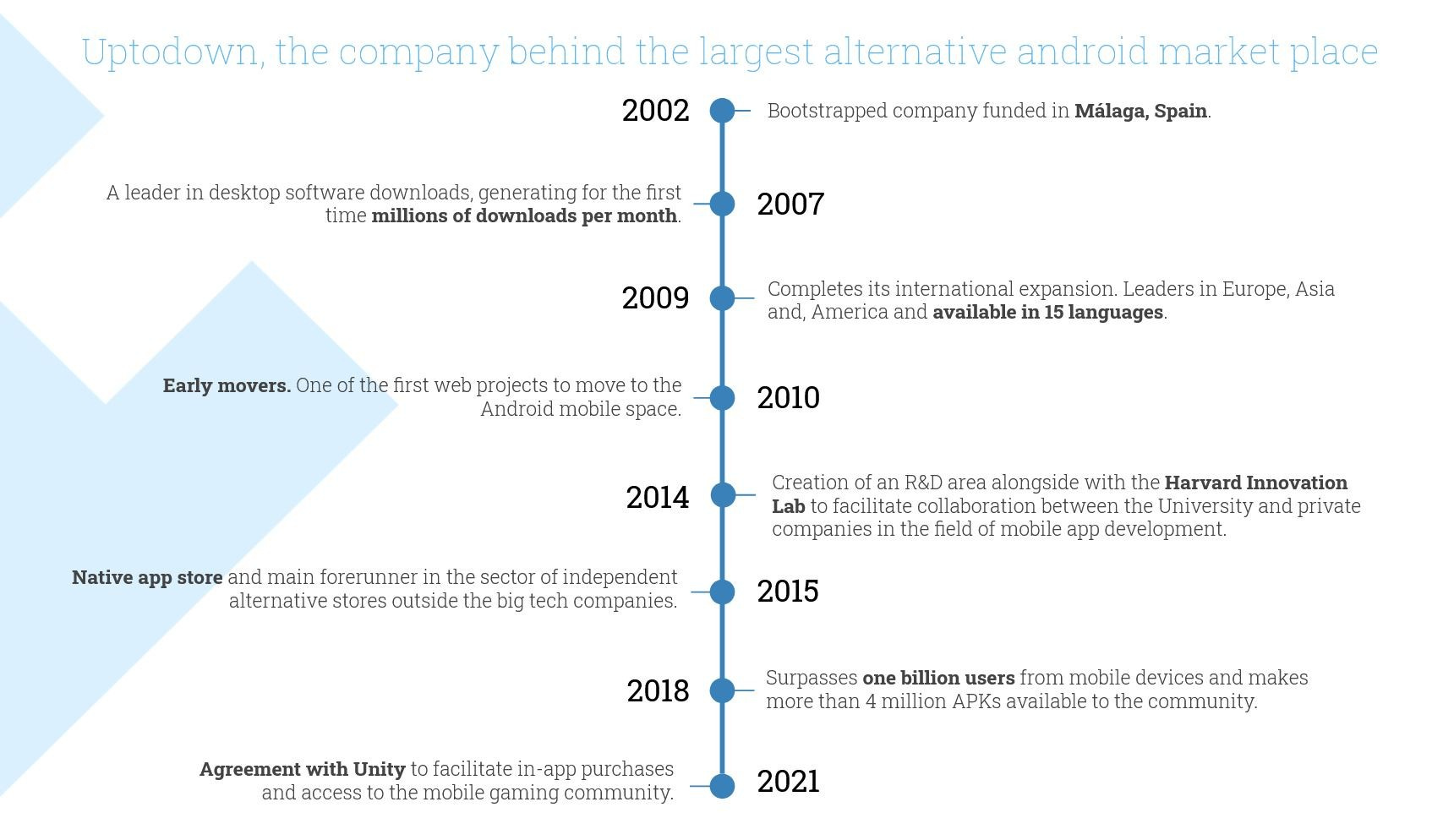 Uptodown, the company behind the largest alternative android market place

2002

Bootstrapped company funded in Málaga, Spain.

A leader in desktop software downloads, generating for the first time millions of downloads per month.

2007

2009

Completes its international expansion. Leaders in Europe, Asia and, America and available in 15 languages.

Early movers. One of the first web projects to move to the Android mobile space.

2010

2014

Creation of an R&D area alongside with the Harvard Innovation Lab to facilitate collaboration between the University and private companies in the field of mobile app development.

Native app store and main forerunner in the sector of independent alternative stores outside the big tech companies.

2015

2018

Surpasses one billion users from mobile devices and makes more than 4 million APKs available to the community.

Agreement with Unity to facilitate in-app purchases and access to the mobile gaming community.

2021